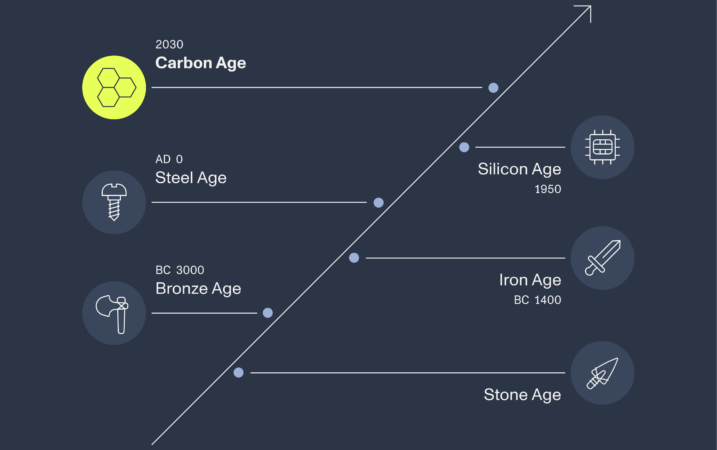 2030
Carbon Age

Silicon Age
1950

AD 0
Steel Age

Iron Age
BC 1400

BC 3000
Bronze Age

Stone Age